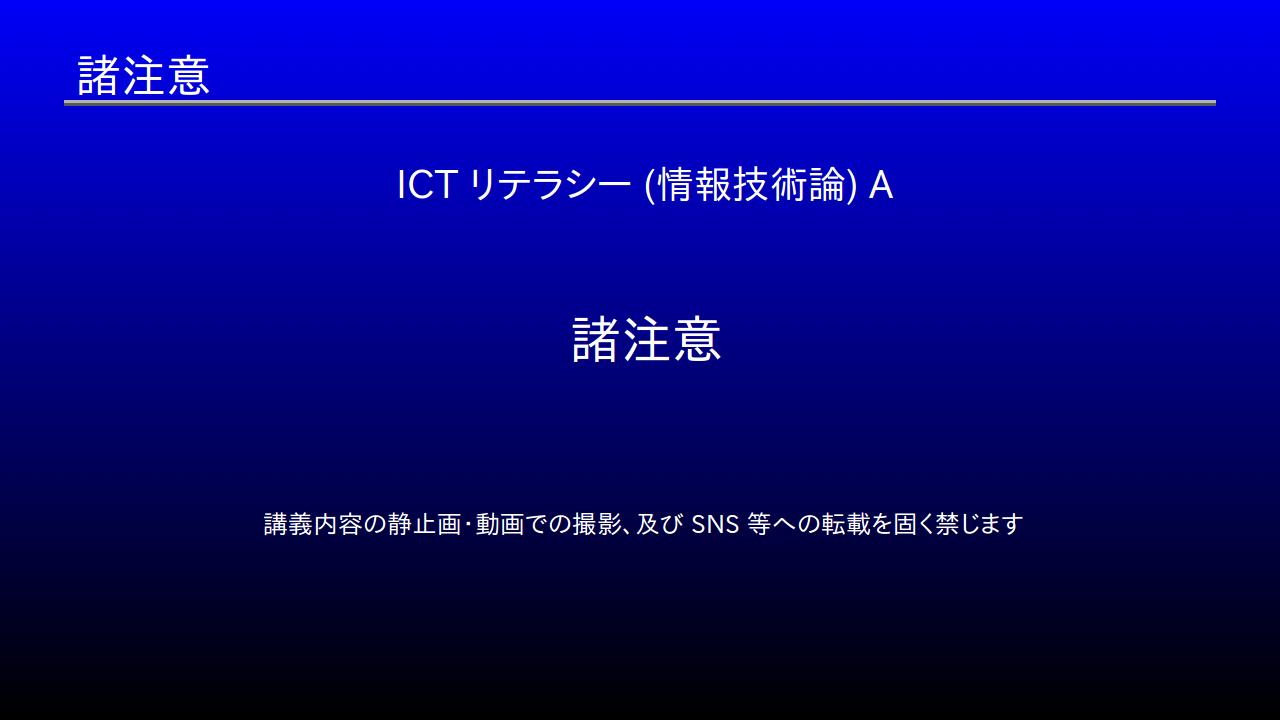 諸注意

ICT リテラシー (情報技術論) A

諸注意

講義内容の静止画・動画での撮影、及び SNS 等への転載を固く禁じます